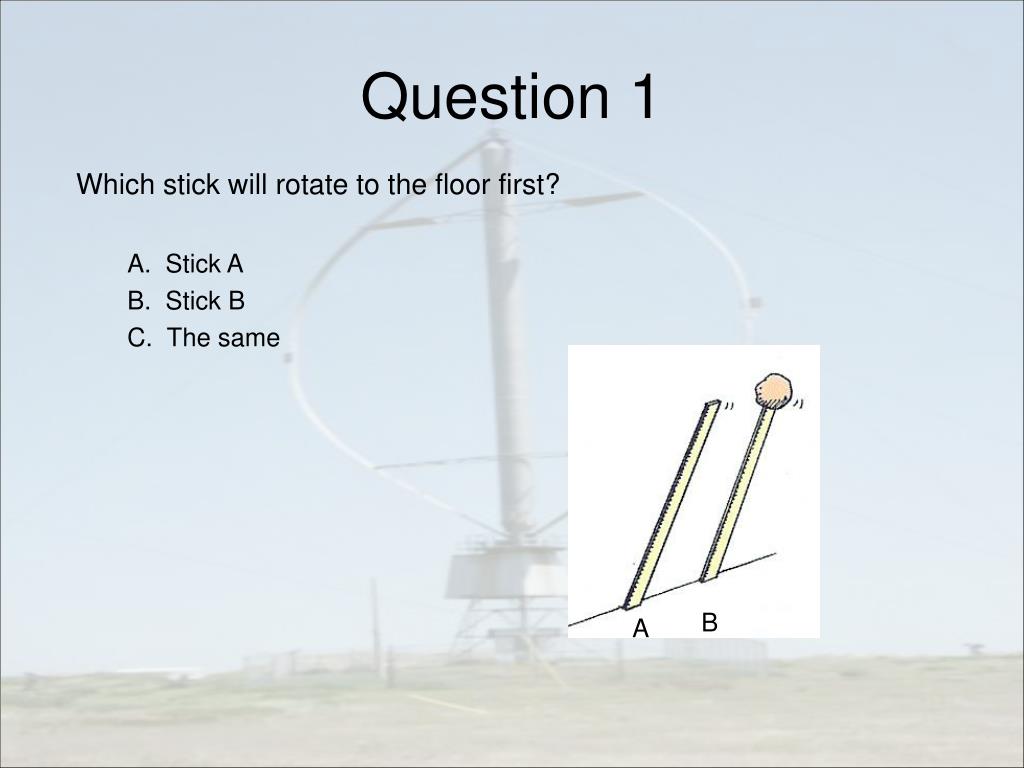 Question 1

Which stick will rotate to the floor first?

A. Stick A
B. Stick B
C. The same

A B